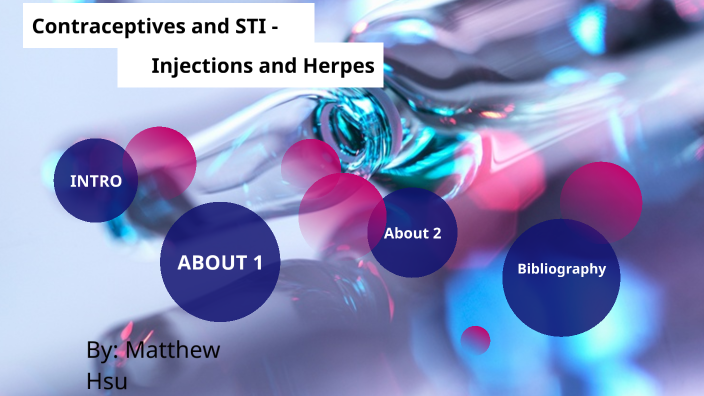 Contraceptives and STI -

Injections and Herpes

INTRO

ABOUT 1

About 2

Bibliography

By: Matthew Hsu